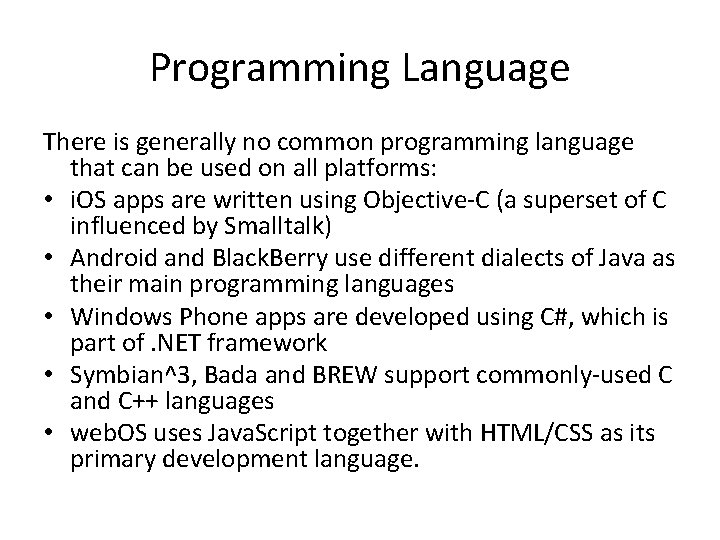 Programming Language

There is generally no common programming language that can be used on all platforms:

• iOS apps are written using Objective-C (a superset of C influenced by Smalltalk)
• Android and BlackBerry use different dialects of Java as their main programming languages
• Windows Phone apps are developed using C#, which is part of .NET framework
• Symbian^3, Bada and BREW support commonly-used C and C++ languages
• webOS uses JavaScript together with HTML/CSS as its primary development language.